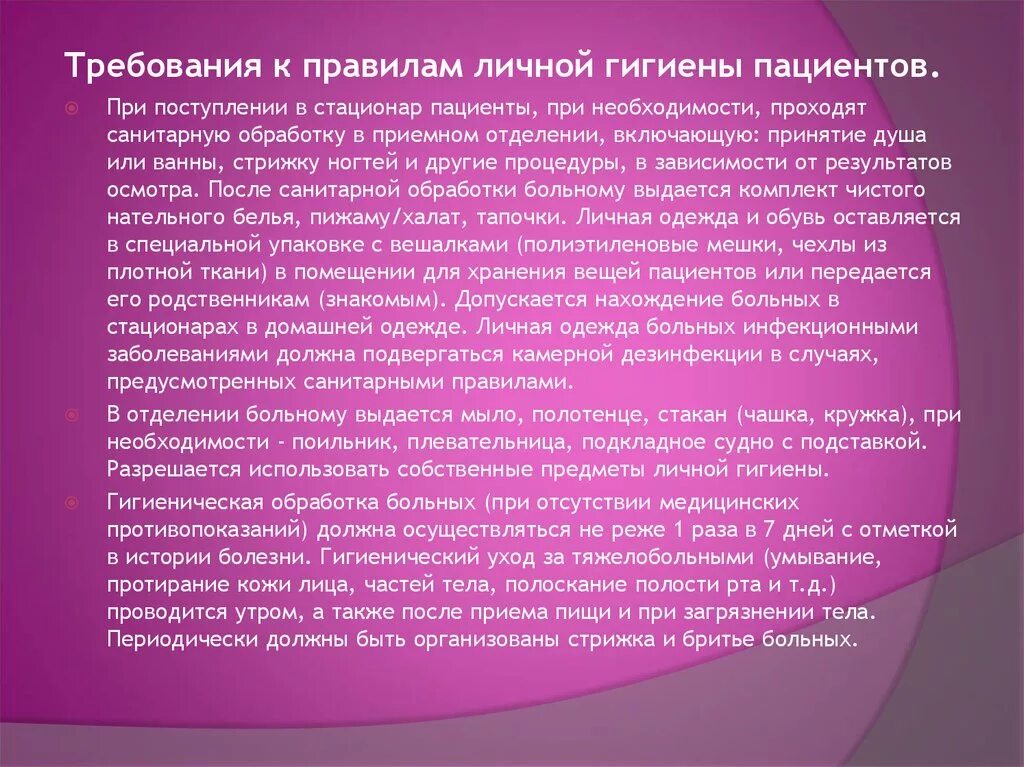 Требования к правилам личной гигиены пациентов.

При поступлении в стационар пациенты, при необходимости, проходят санитарную обработку в приемном отделении, включающую: принятие душа или ванны, стрижку ногтей и другие процедуры, в зависимости от результатов осмотра. После санитарной обработки больному выдается комплект чистого нательного белья, пижаму/халат, тапочки. Личная одежда и обувь оставляется в специальной упаковке с вешалками (полиэтиленовые мешки, чехлы из плотной ткани) в помещении для хранения вещей пациентов или передается его родственникам (знакомым). Допускается нахождение больных в стационарах в домашней одежде. Личная одежда больных инфекционными заболеваниями должна подвергаться камерной дезинфекции в случаях, предусмотренных санитарными правилами.

В отделении больному выдается мыло, полотенце, стакан (чашка, кружка), при необходимости - поильник, плевательница, подкладное судно с подставкой. Разрешается использовать собственные предметы личной гигиены.

Гигиеническая обработка больных (при отсутствии медицинских противопоказаний) должна осуществляться не реже 1 раза в 7 дней с отметкой в истории болезни. Гигиенический уход за тяжелобольными (умывание, протирание кожи лица, частей тела, полоскание полости рта и т.д.) проводится утром, а также после приема пищи и при загрязнении тела. Периодически должны быть организованы стрижка и бритье больных.